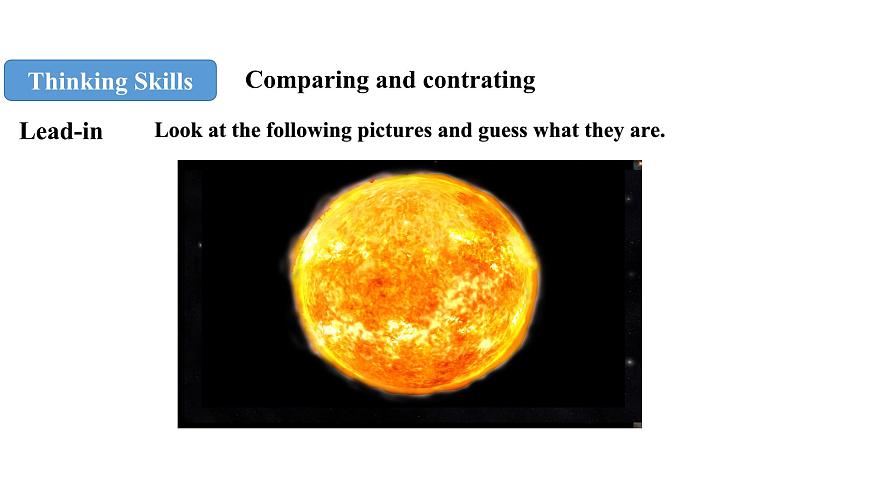 Thinking Skills

Comparing and contrating

Lead-in

Look at the following pictures and guess what they are.